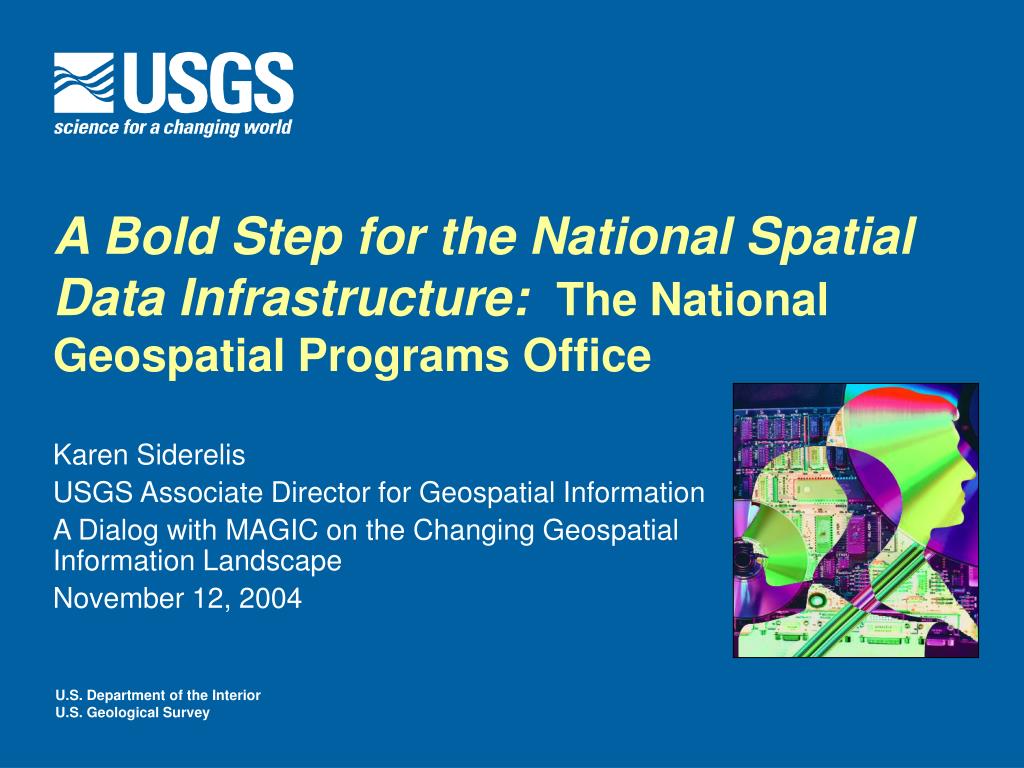 USGS
science for a changing world

A Bold Step for the National Spatial Data Infrastructure: The National Geospatial Programs Office

Karen Siderelis
USGS Associate Director for Geospatial Information
A Dialog with MAGIC on the Changing Geospatial Information Landscape
November 12, 2004

U.S. Department of the Interior
U.S. Geological Survey